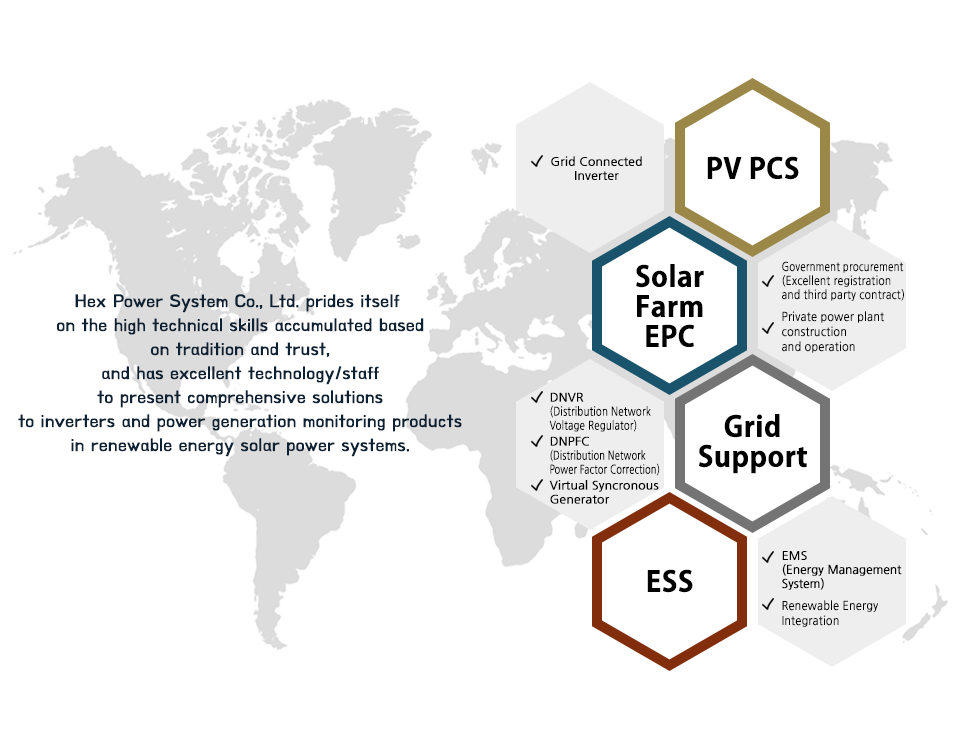 Hex Power System Co., Ltd. prides itself on the high technical skills accumulated based on tradition and trust, and has excellent technology/staff to present comprehensive solutions to inverters and power generation monitoring products in renewable energy solar power systems.

✓ Grid Connected Inverter

PV PCS

Solar Farm EPC

✓ Government procurement (Excellent registration and third party contract)
✓ Private power plant construction and operation

✓ DNVR (Distribution Network Voltage Regulator)
✓ DNPFC (Distribution Network Power Factor Correction)
✓ Virtual Syncronous Generator

Grid Support

ESS

✓ EMS (Energy Management System)
✓ Renewable Energy Integration